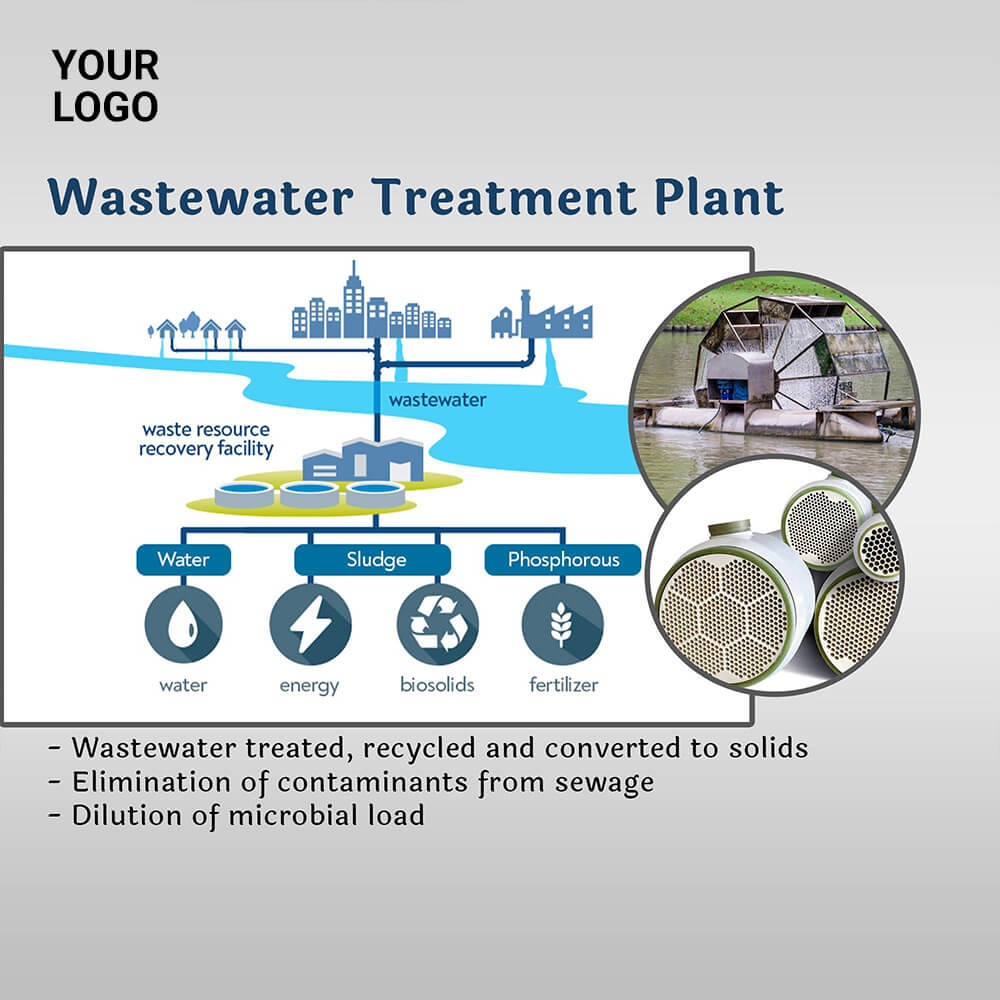 YOUR
LOGO

Wastewater Treatment Plant

wastewater

waste resource
recovery facility

Water

Sludge

Phosphorous

water

energy

biosolids

fertilizer

- Wastewater treated, recycled and converted to solids
- Elimination of contaminants from sewage
- Dilution of microbial load